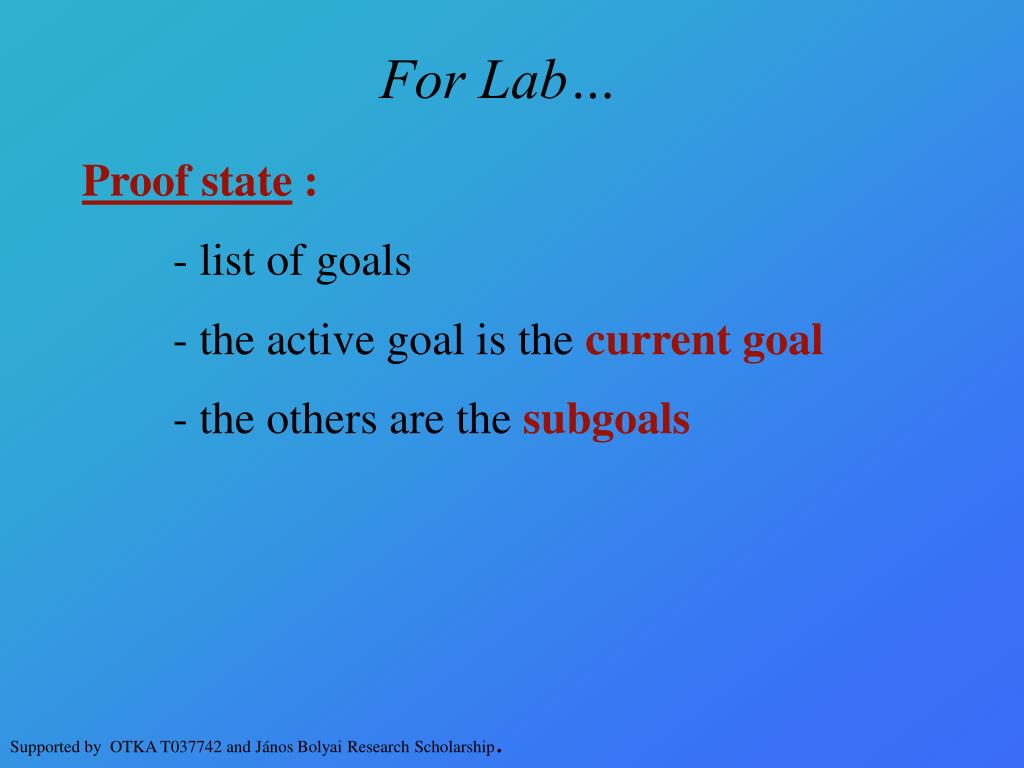 For Lab…

Proof state :

- list of goals

- the active goal is the current goal

- the others are the subgoals

Supported by OTKA T037742 and János Bolyai Research Scholarship.